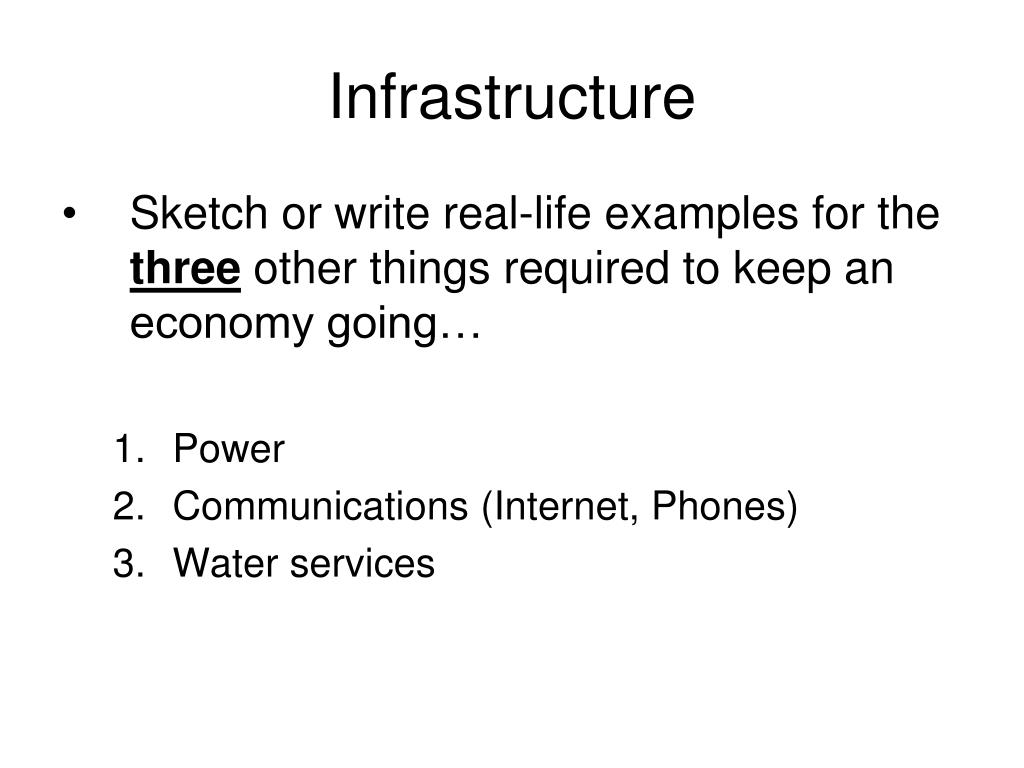 Infrastructure

• Sketch or write real-life examples for the three other things required to keep an economy going…

1. Power
2. Communications (Internet, Phones)
3. Water services